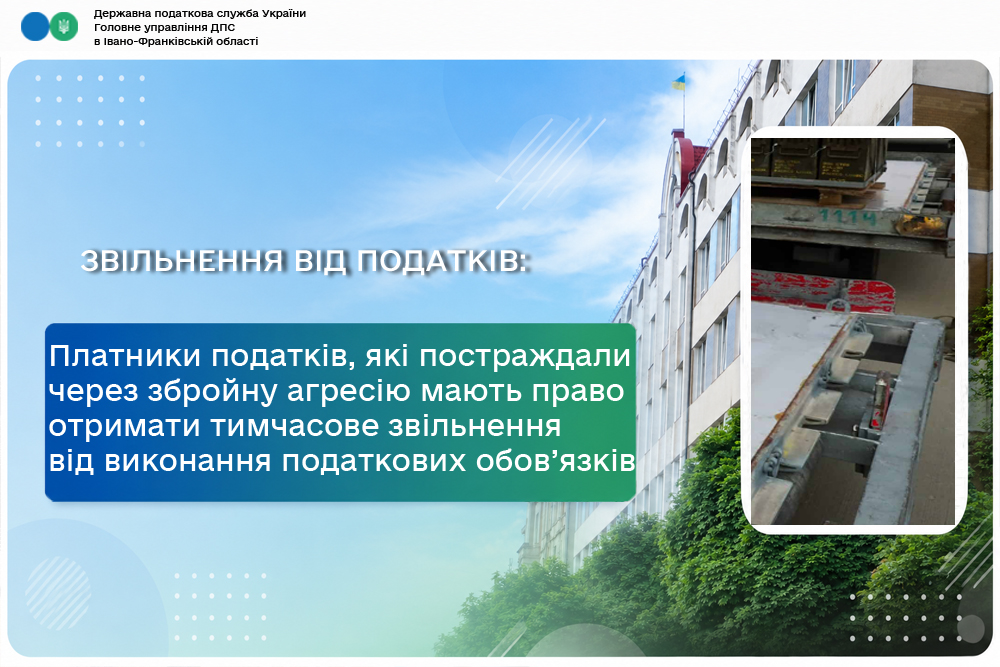 Державна податкова служба України
Головне управління ДПС
в Івано-Франківській області

ЗВІЛЬНЕННЯ ВІД ПОДАТКІВ:

Платники податків, які постраждали через збройну агресію мають право отримати тимчасове звільнення від виконання податкових обов'язків